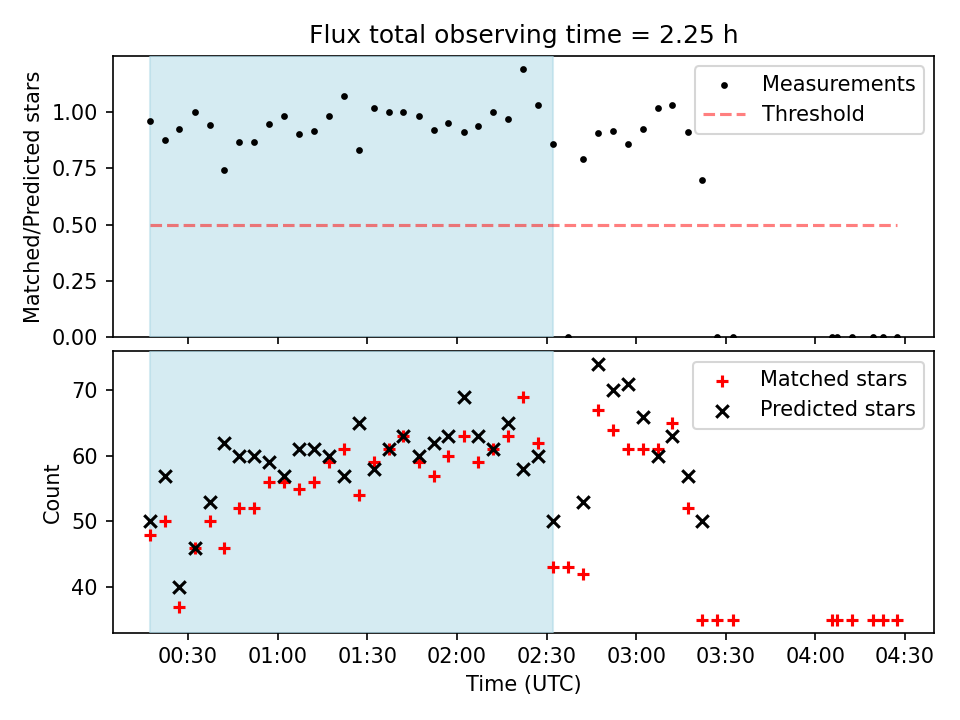 Flux total observing time = 2.25 h

Matched/Predicted stars

1.00
0.75
0.50
0.25
0.00

Measurements
Threshold

Count

70
60
50
40

Matched stars
Predicted stars

00:30
01:00
01:30
02:00
02:30
03:00
03:30
04:00
04:30

Time (UTC)